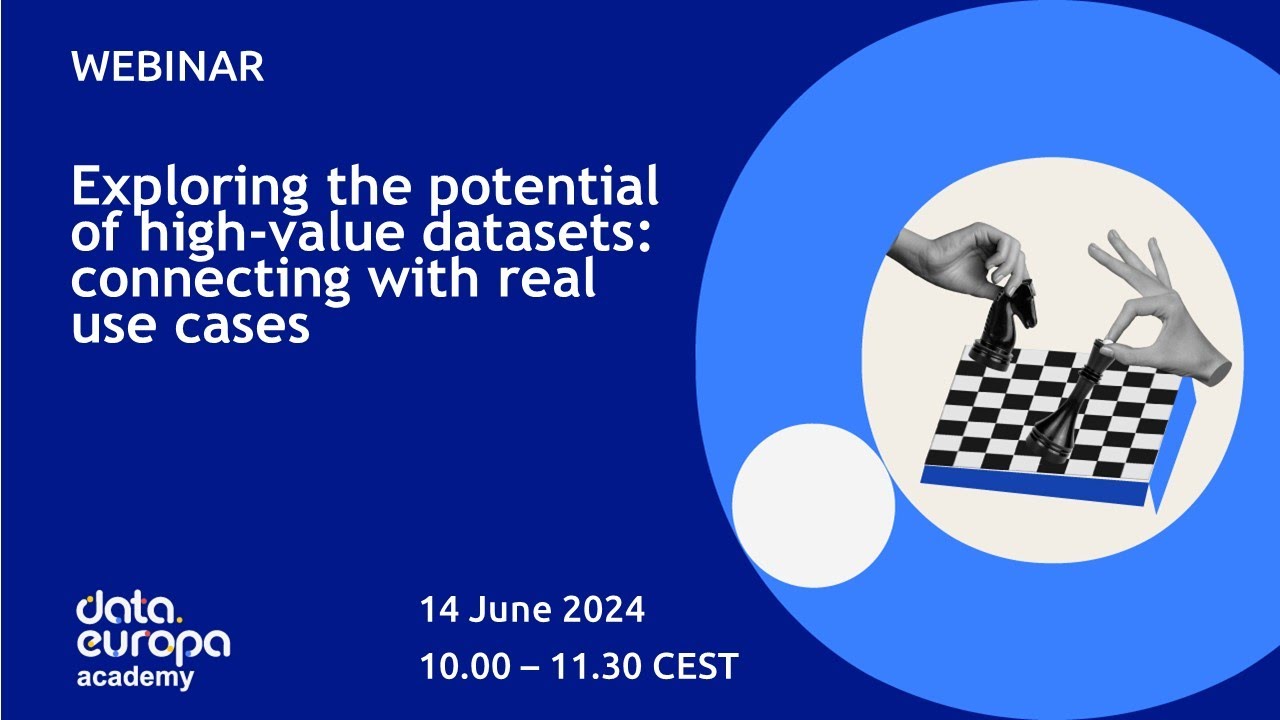 WEBINAR

Exploring the potential of high-value datasets: connecting with real use cases

data.
europa
academy

14 June 2024

10.00 – 11.30 CEST